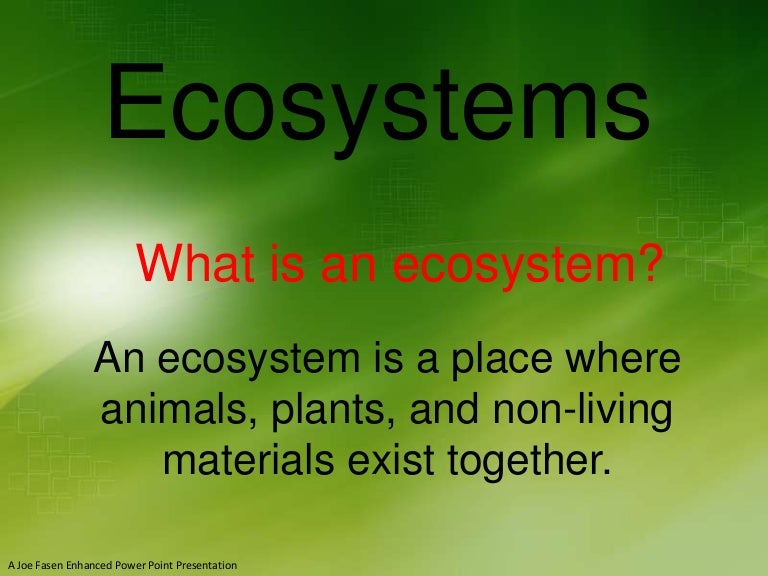 Ecosystems

What is an ecosystem?

An ecosystem is a place where animals, plants, and non-living materials exist together.

A Joe Fasen Enhanced Power Point Presentation